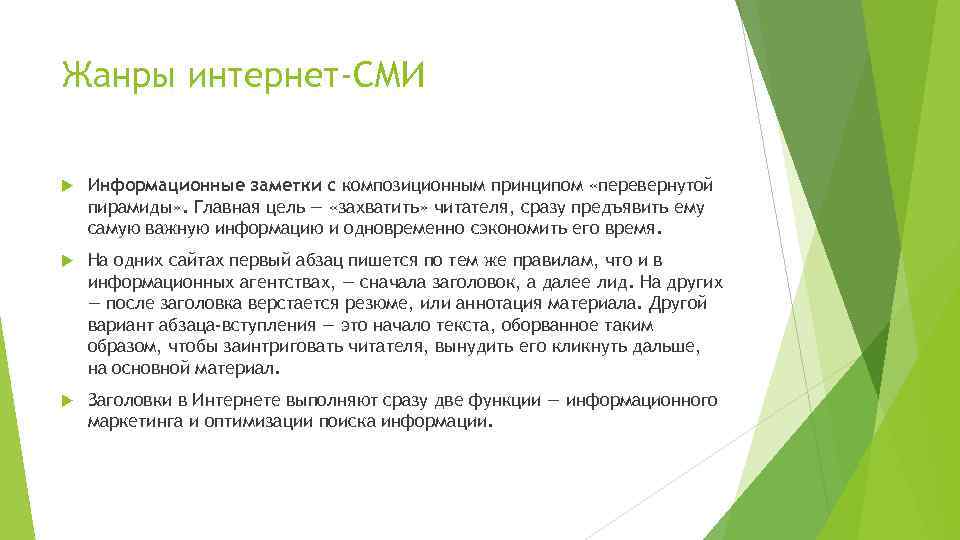 Жанры интернет-СМИ

Информационные заметки с композиционным принципом «перевернутой пирамиды». Главная цель — «захватить» читателя, сразу предъявить ему самую важную информацию и одновременно сэкономить его время.

На одних сайтах первый абзац пишется по тем же правилам, что и в информационных агентствах, — сначала заголовок, а далее лид. На других — после заголовка верстается резюме, или аннотация материала. Другой вариант абзаца-вступления — это начало текста, оборванное таким образом, чтобы заинтриговать читателя, вынудить его кликнуть дальше, на основной материал.

Заголовки в Интернете выполняют сразу две функции — информационного маркетинга и оптимизации поиска информации.